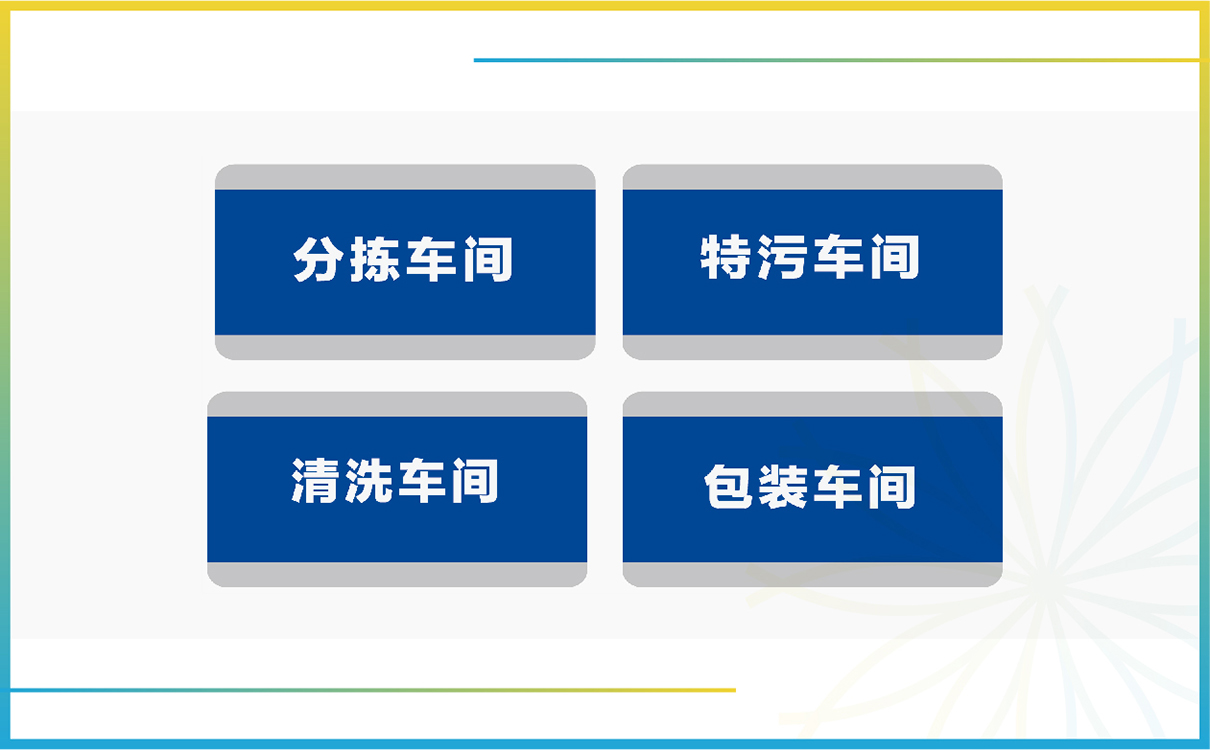 分拣车间

特污车间

清洗车间

包装车间